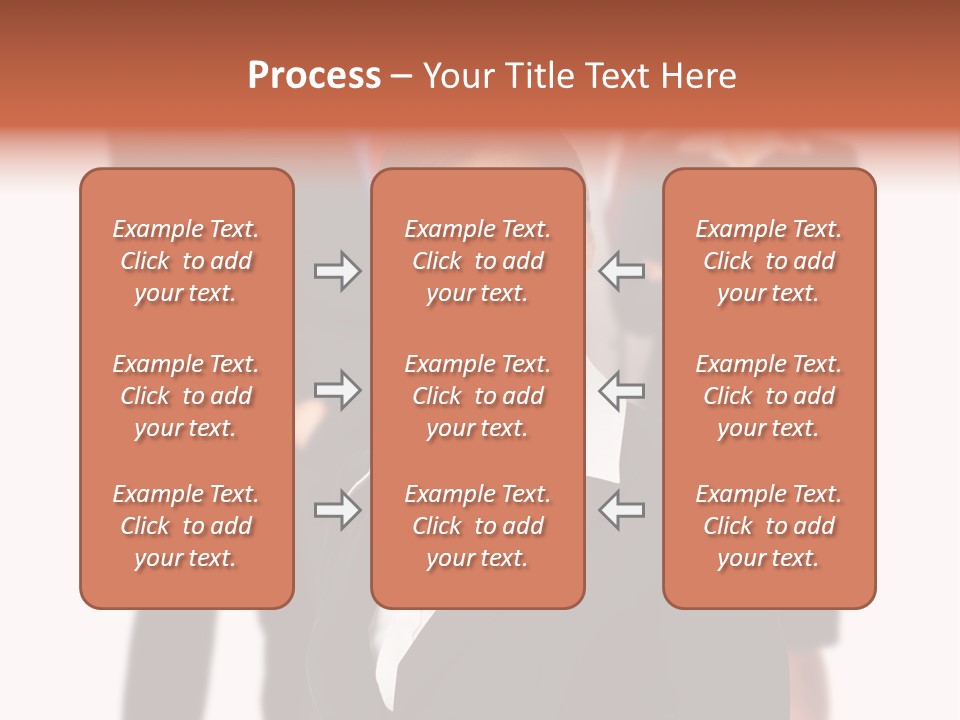 Process – Your Title Text Here

Example Text. Click to add your text.

Example Text. Click to add your text.

Example Text. Click to add your text.

Example Text. Click to add your text.

Example Text. Click to add your text.

Example Text. Click to add your text.

Example Text. Click to add your text.

Example Text. Click to add your text.

Example Text. Click to add your text.